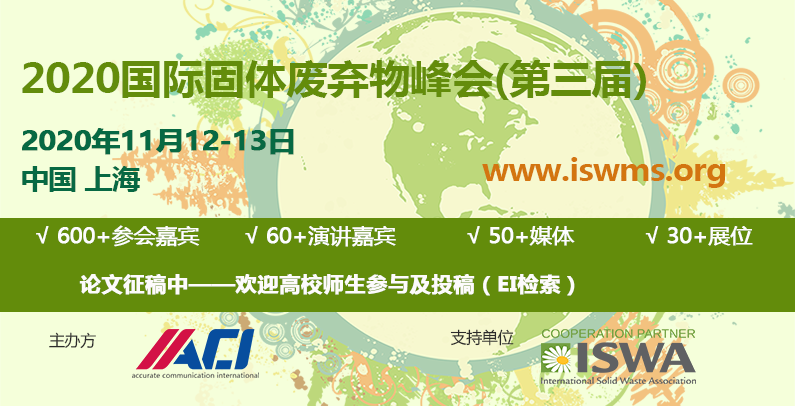 2020国际固体废弃物峰会(第三届)

2020年11月12-13日
中国 上海

www.iswms.org

√ 600+参会嘉宾 √ 60+演讲嘉宾 √ 50+媒体 √ 30+展位

论文征稿中——欢迎高校师生参与及投稿（EI检索）

主办方

ACI
accurate communication international

支持单位

COOPERATION PARTNER
ISWA
International Solid Waste Association